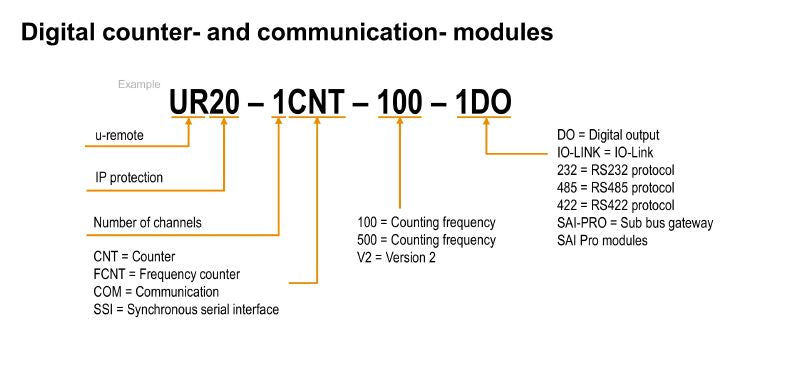 Digital counter- and communication- modules

Example

UR20 – 1CNT – 100 – 1DO

u-remote

IP protection

Number of channels

CNT = Counter
FCNT = Frequency counter
COM = Communication
SSI = Synchronous serial interface

100 = Counting frequency
500 = Counting frequency
V2 = Version 2

DO = Digital output
IO-LINK = IO-Link
232 = RS232 protocol
485 = RS485 protocol
422 = RS422 protocol
SAI-PRO = Sub bus gateway
SAI Pro modules